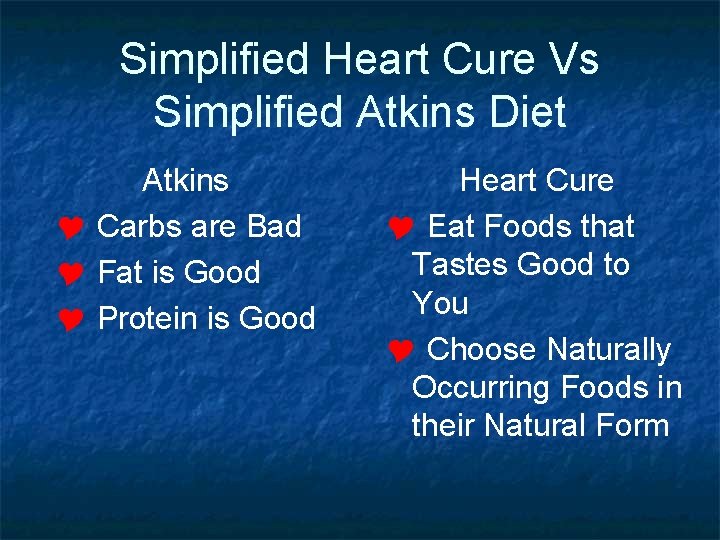 Simplified Heart Cure Vs Simplified Atkins Diet

Atkins

Carbs are Bad

Fat is Good

Protein is Good

Heart Cure

Eat Foods that Tastes Good to You

Choose Naturally Occurring Foods in their Natural Form